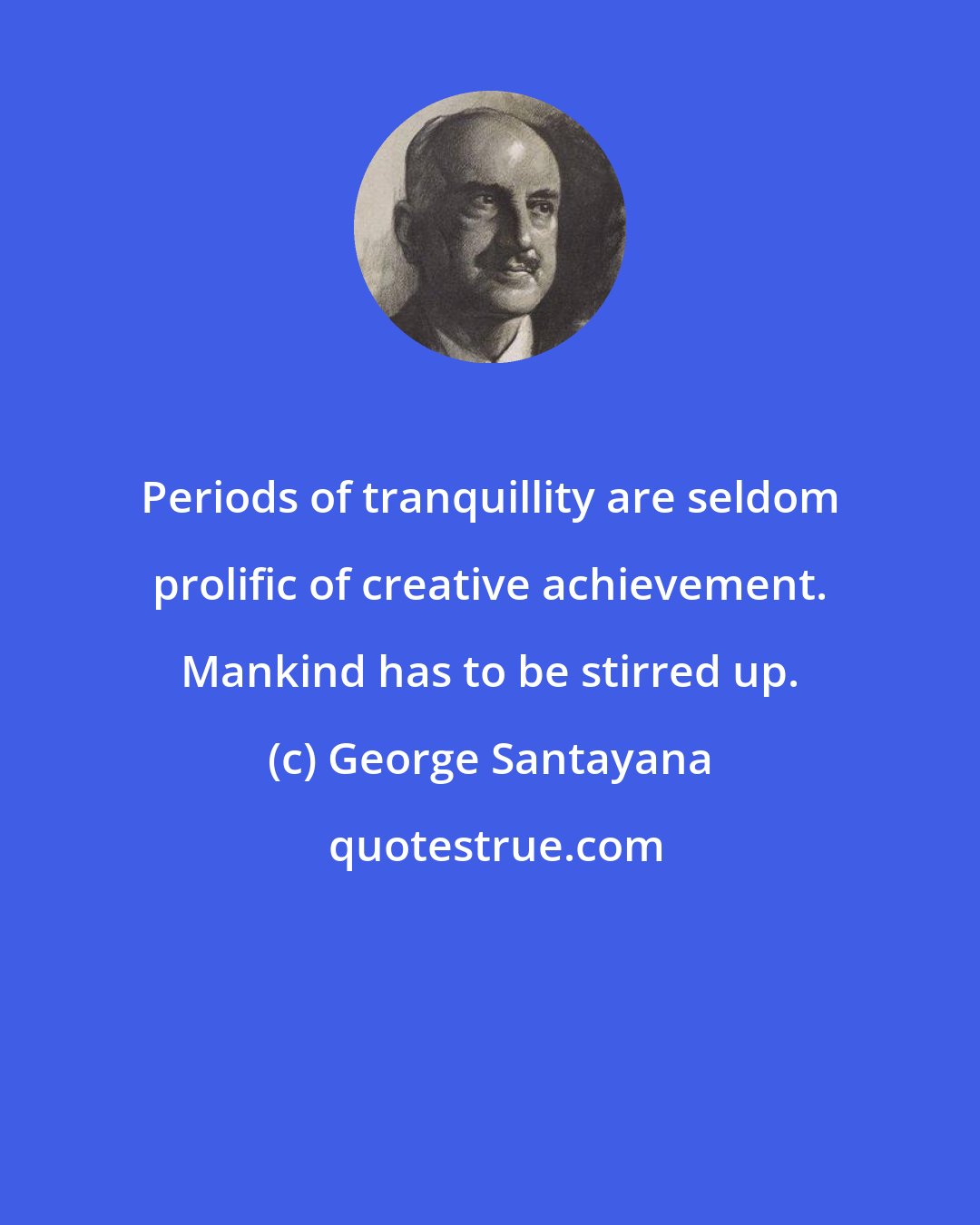 Periods of tranquillity are seldom prolific of creative achievement. Mankind has to be stirred up.

(c) George Santayana

quotestrue.com